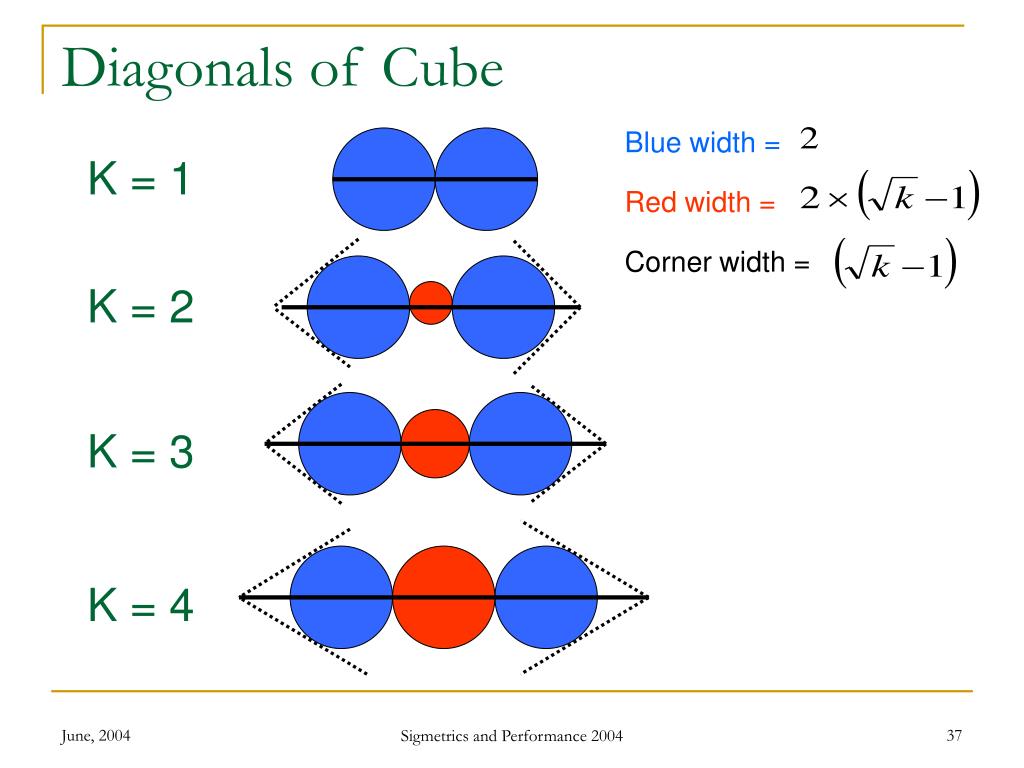 Diagonals of Cube

K = 1

K = 2

K = 3

K = 4

Blue width = $2$

Red width = $2 \times \left(\sqrt{k} - 1\right)$

Corner width = $\left(\sqrt{k} - 1\right)$

June, 2004

Sigmetrics and Performance 2004

37